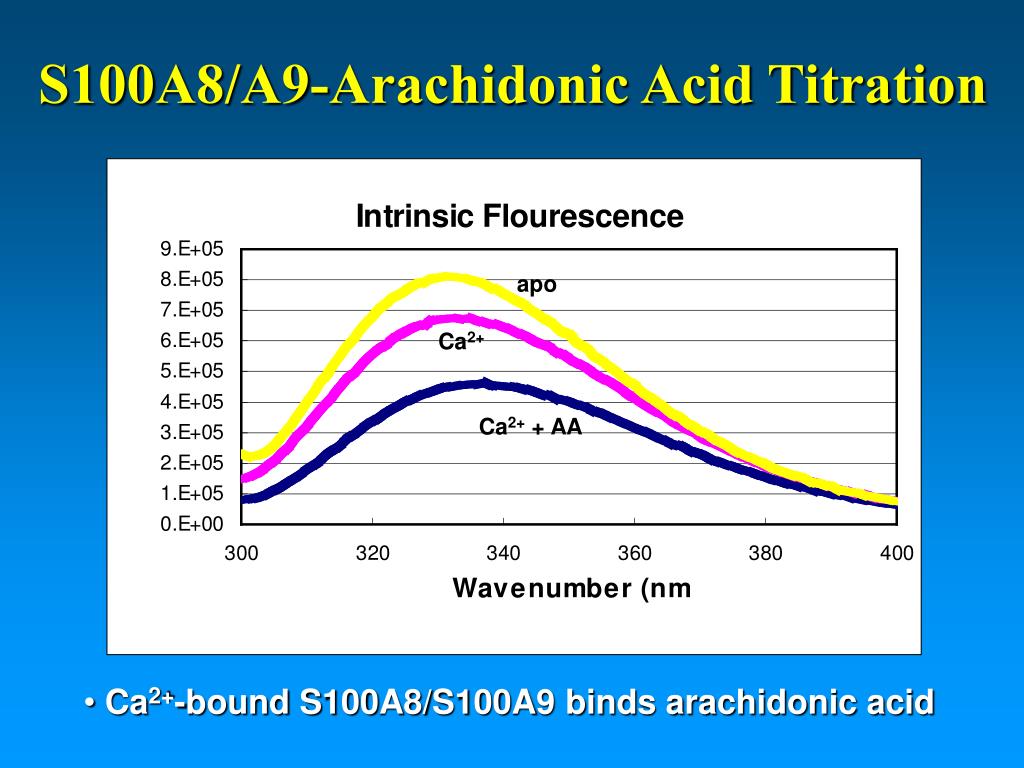 S100A8/A9-Arachidonic Acid Titration

Intrinsic Flourescence

9.E+05
8.E+05
7.E+05
6.E+05
5.E+05
4.E+05
3.E+05
2.E+05
1.E+05
0.E+00

apo

$Ca^{2+}$

$Ca^{2+}$ + AA

300 320 340 360 380 400

Wavenumber (nm

• $Ca^{2+}$-bound S100A8/S100A9 binds arachidonic acid